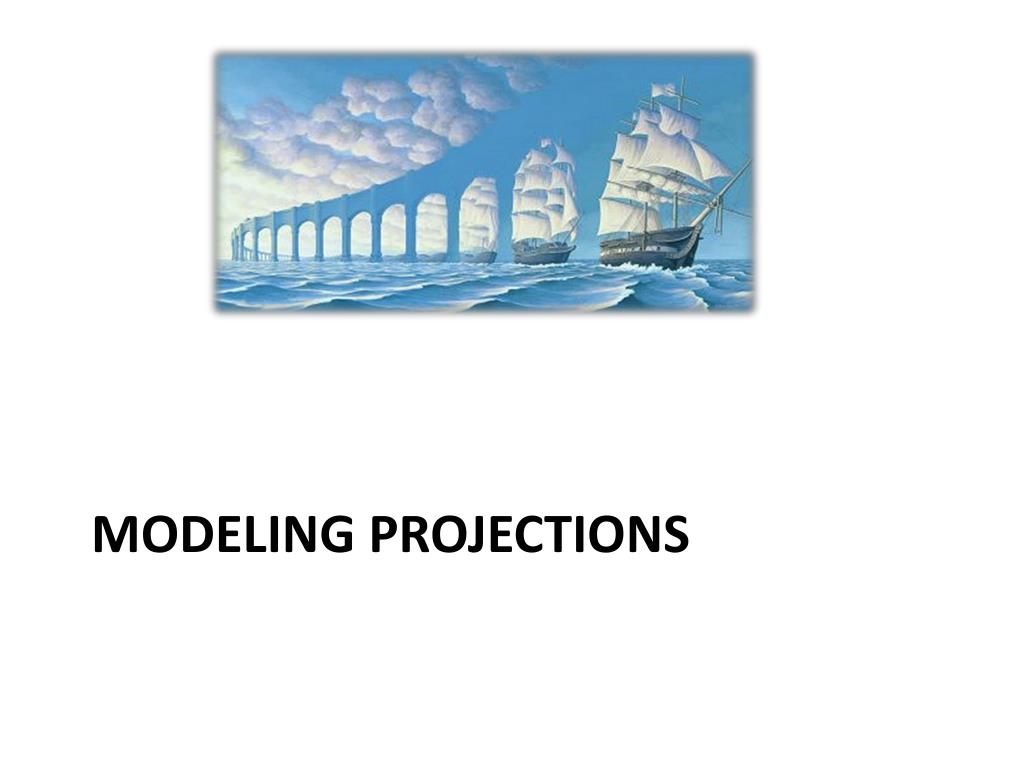 MODELING PROJECTIONS